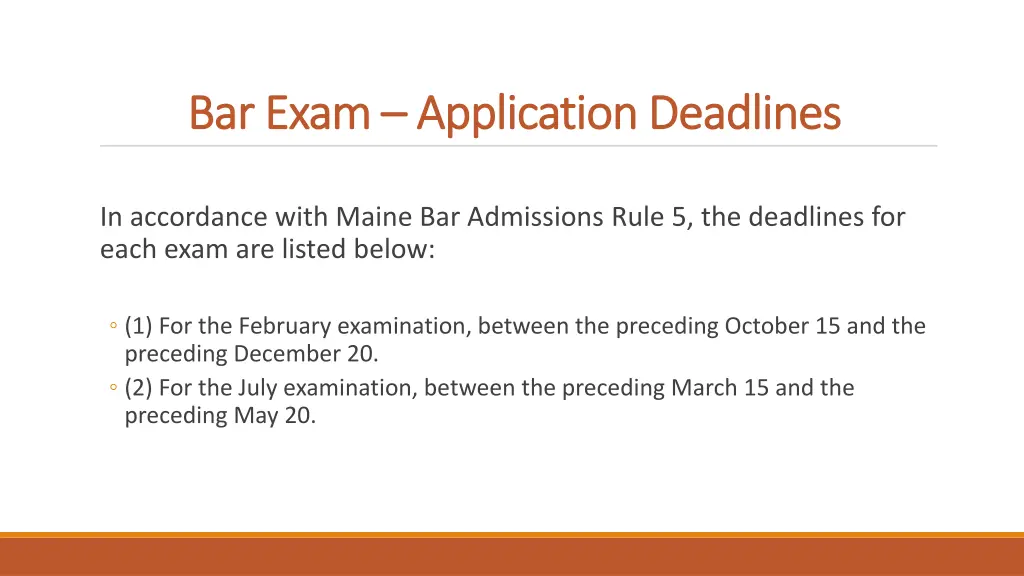 Bar Exam – Application Deadlines

In accordance with Maine Bar Admissions Rule 5, the deadlines for each exam are listed below:

◦ (1) For the February examination, between the preceding October 15 and the preceding December 20.
◦ (2) For the July examination, between the preceding March 15 and the preceding May 20.